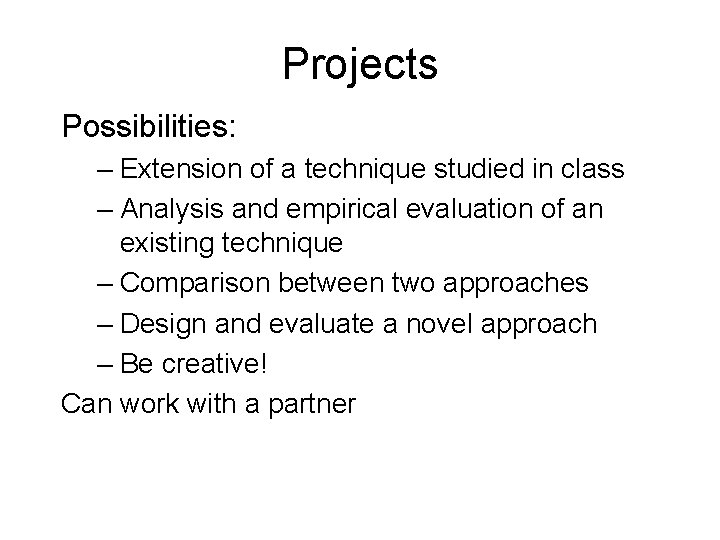 Projects

Possibilities:

– Extension of a technique studied in class
– Analysis and empirical evaluation of an existing technique
– Comparison between two approaches
– Design and evaluate a novel approach
– Be creative!

Can work with a partner